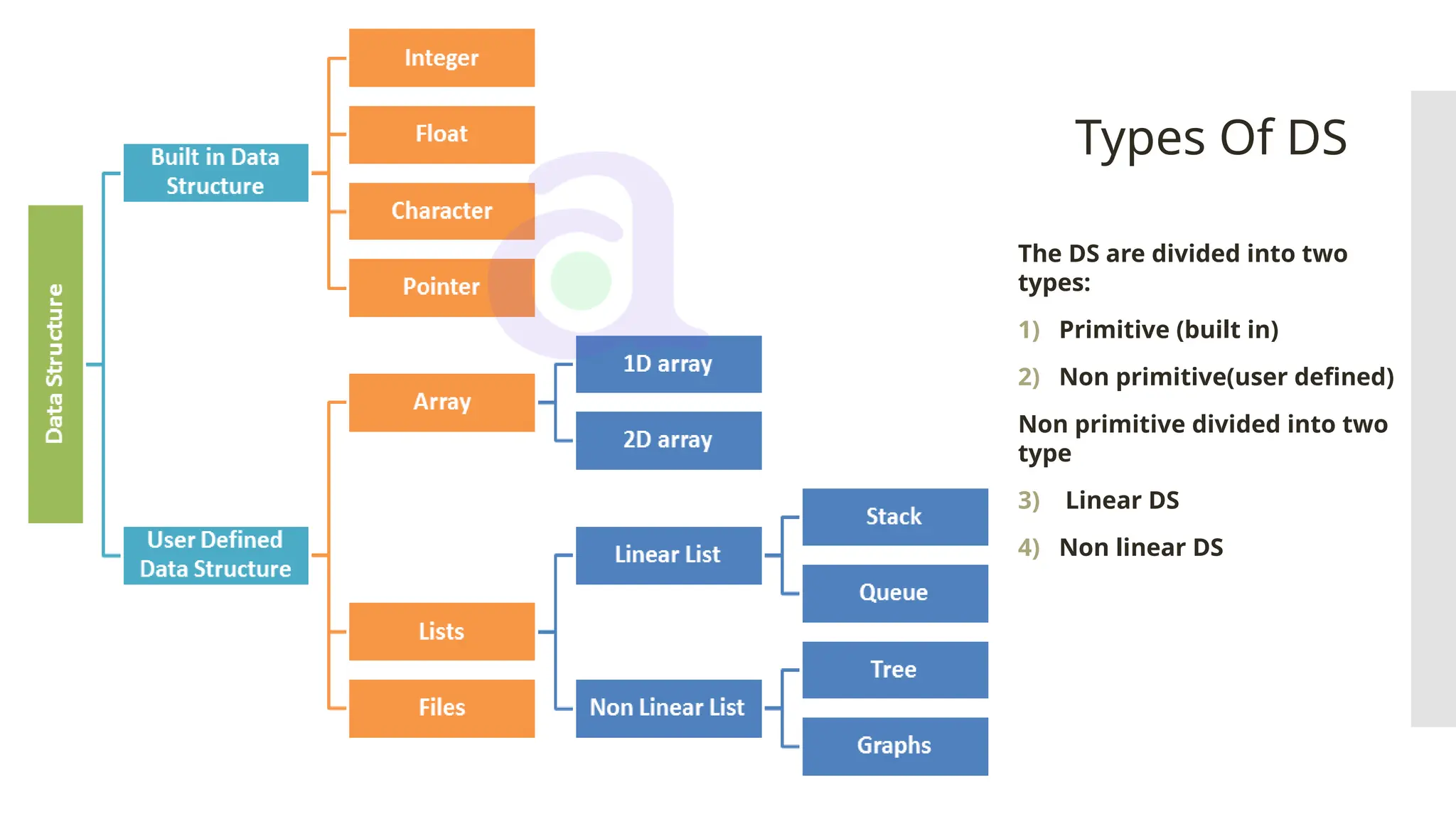 Data Structure

Built in Data Structure

Integer

Float

Character

Pointer

User Defined Data Structure

Array

1D array

2D array

Lists

Linear List

Stack

Queue

Non Linear List

Tree

Graphs

Files

Types Of DS

The DS are divided into two types:

1) Primitive (built in)

2) Non primitive(user defined)

Non primitive divided into two type

3) Linear DS

4) Non linear DS